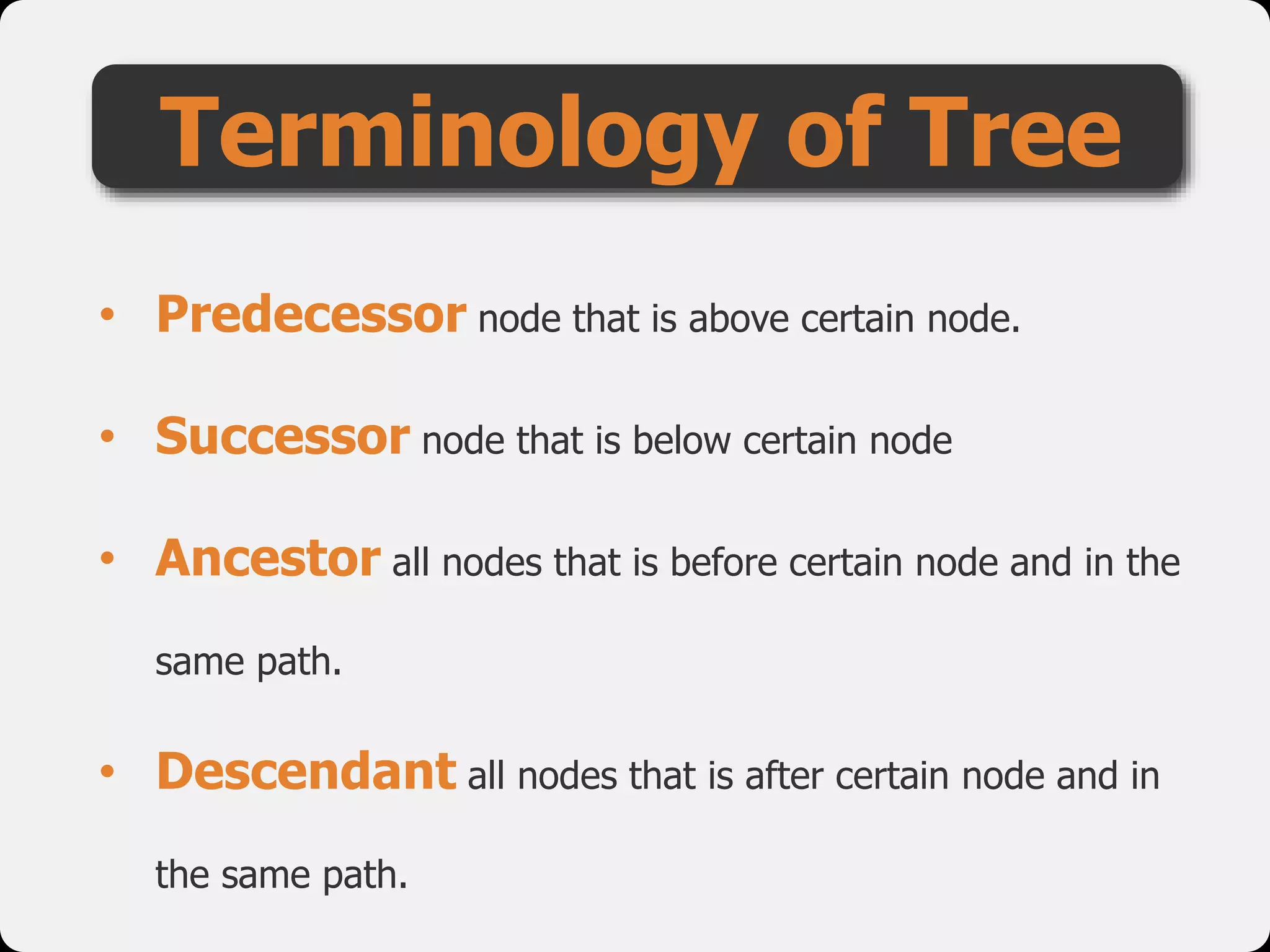 Terminology of Tree

• Predecessor node that is above certain node.

• Successor node that is below certain node

• Ancestor all nodes that is before certain node and in the same path.

• Descendant all nodes that is after certain node and in the same path.